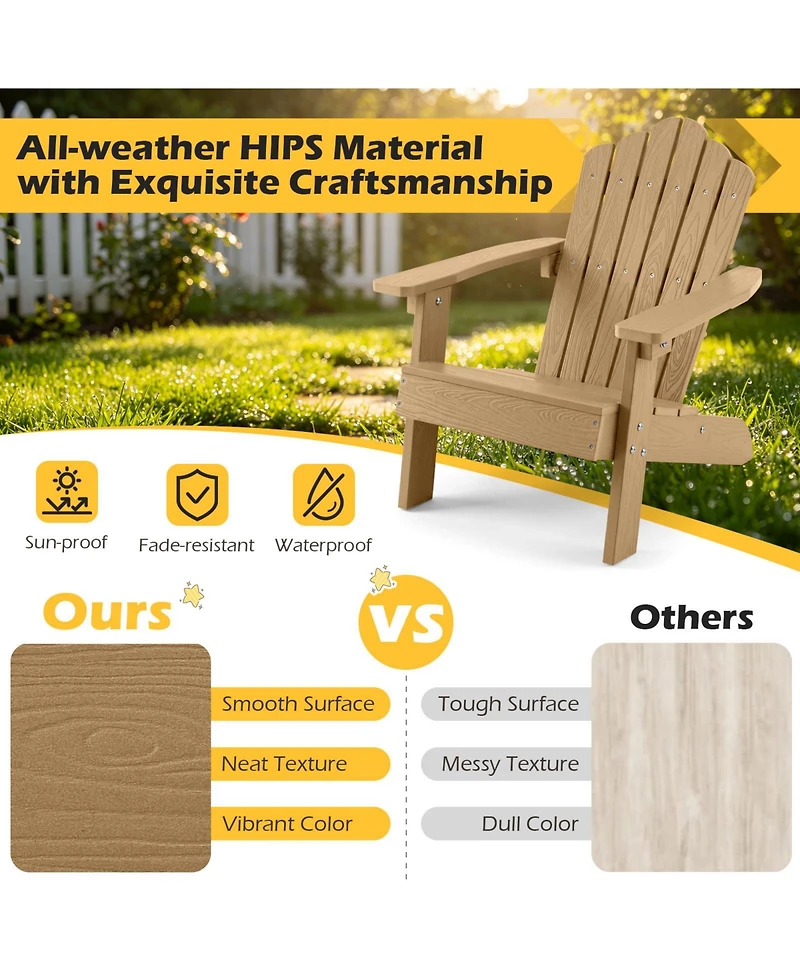 All-weather HIPS Material with Exquisite Craftsmanship

Sun-proof

Fade-resistant

Waterproof

Ours

VS

Others

Smooth Surface

Neat Texture

Vibrant Color

Tough Surface

Messy Texture

Dull Color